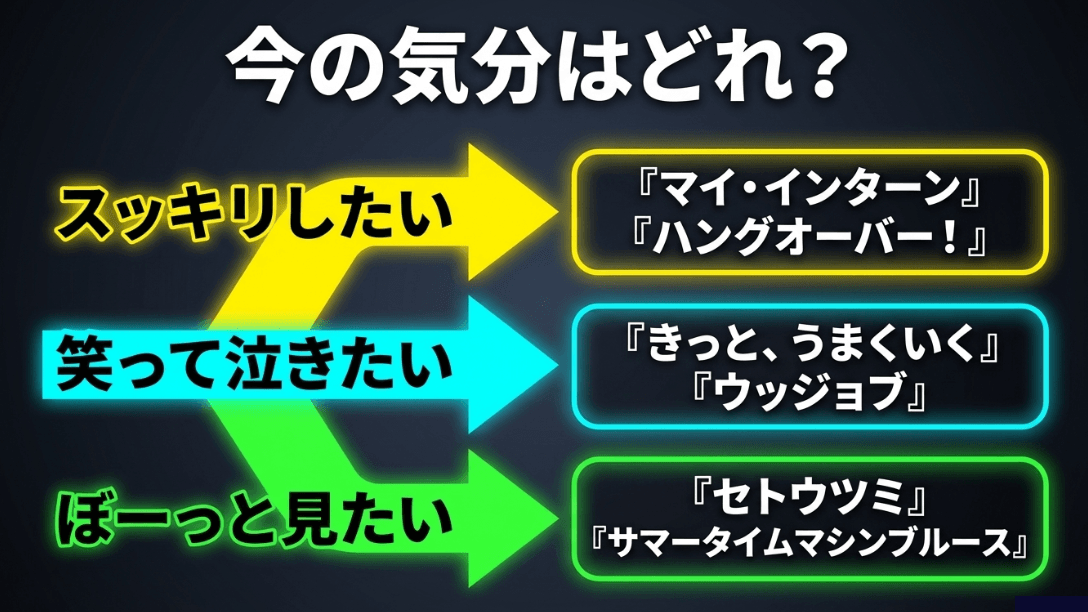 今の気分はどれ？

スッキリしたい

『マイ・インターン』
『ハングオーバー！』

笑って泣きたい

『きっと、うまくいく』
『ウッジョブ』

ぼーっと見たい

『セトウツミ』
『サマータイムマシンブルース』